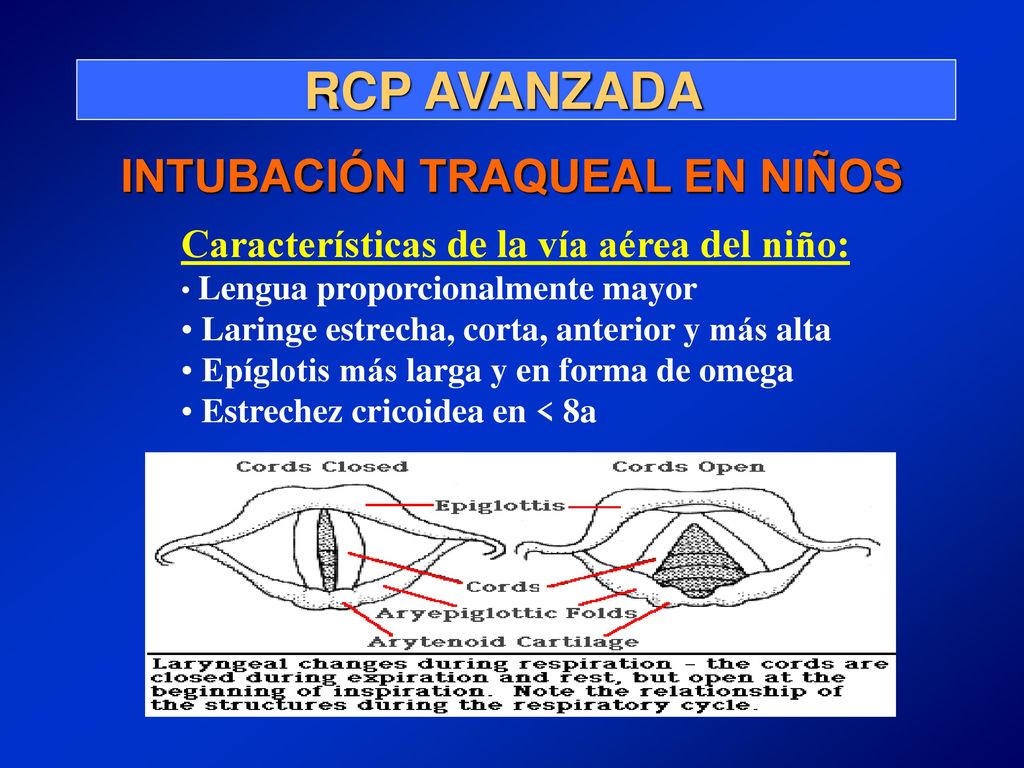 RCP AVANZADA

INTUBACIÓN TRAQUEAL EN NIÑOS

Características de la vía aérea del niño:
• Lengua proporcionalmente mayor
• Laringe estrecha, corta, anterior y más alta
• Epíglotis más larga y en forma de omega
• Estrechez cricoidea en < 8a

Cords Closed

Cords Open

Epiglottis

Cords

Aryepiglottic Folds

Arytenoid Cartilage

Laryngeal changes during respiration - the cords are closed during expiration and rest, but open at the beginning of inspiration. Note the relationship of the structures during the respiratory cycle.